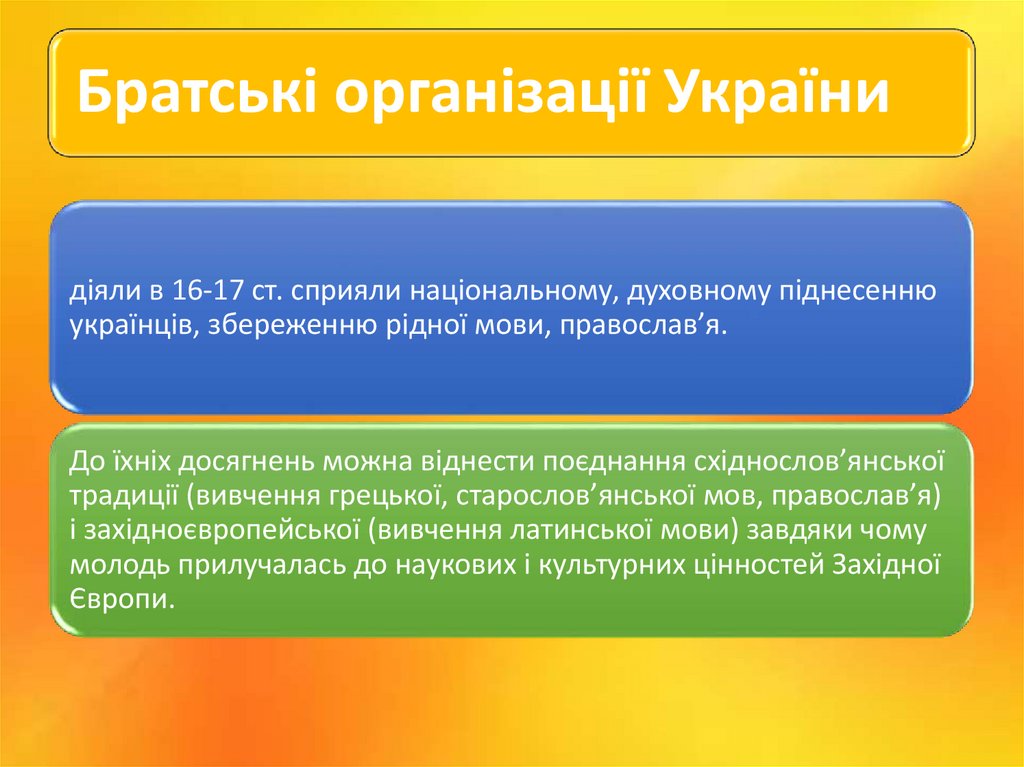 Братські організації України

діяли в 16-17 ст. сприяли національному, духовному піднесенню українців, збереженню рідної мови, православ’я.

До їхніх досягнень можна віднести поєднання східнослов’янської традиції (вивчення грецької, старослов’янської мов, православ’я) і західноєвропейської (вивчення латинської мови) завдяки чому молодь прилучалась до наукових і культурних цінностей Західної Європи.